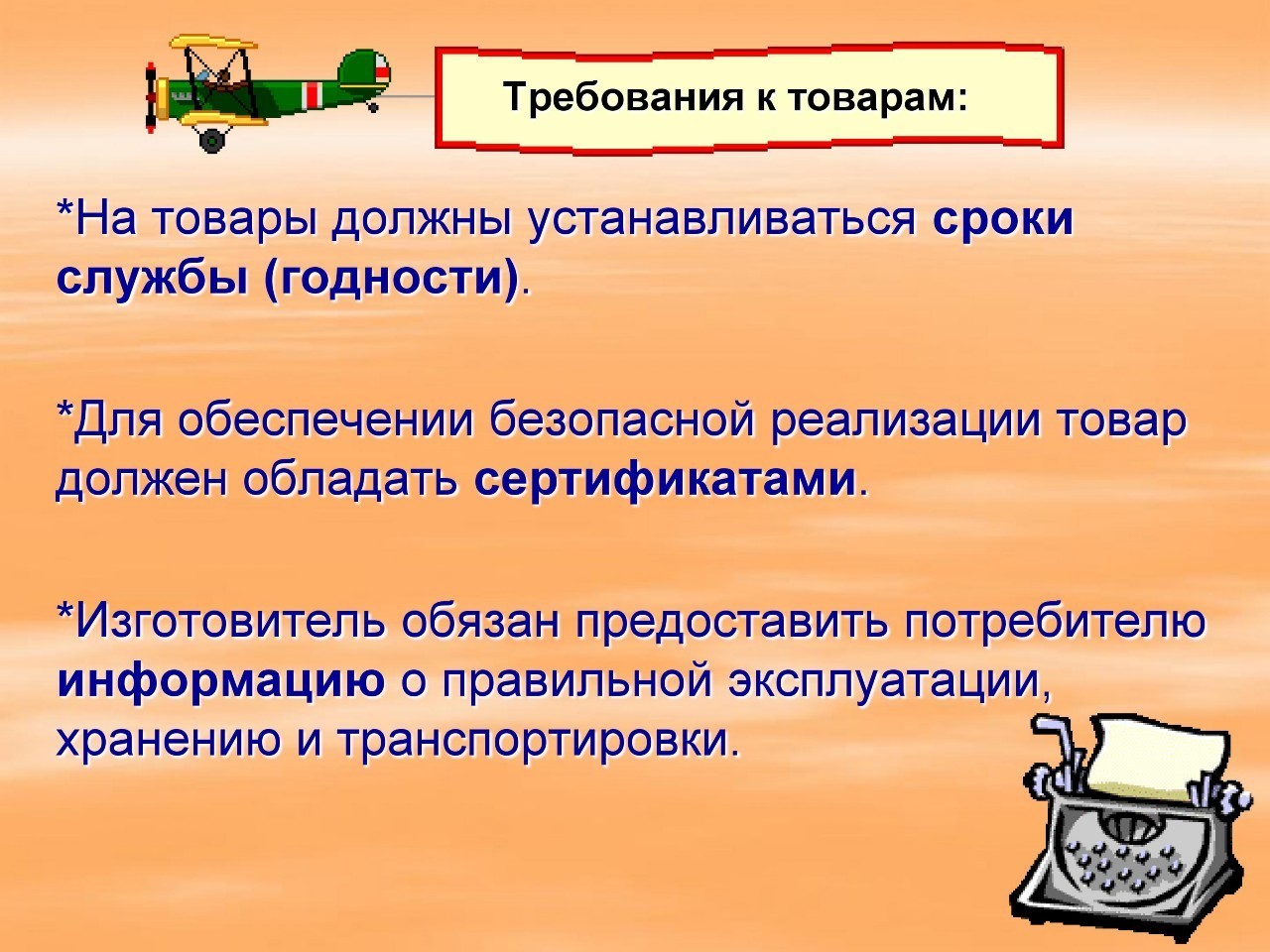 Требования к товарам:

*На товары должны устанавливаться сроки службы (годности).

*Для обеспечении безопасной реализации товар должен обладать сертификатами.

*Изготовитель обязан предоставить потребителю информацию о правильной эксплуатации, хранению и транспортировки.